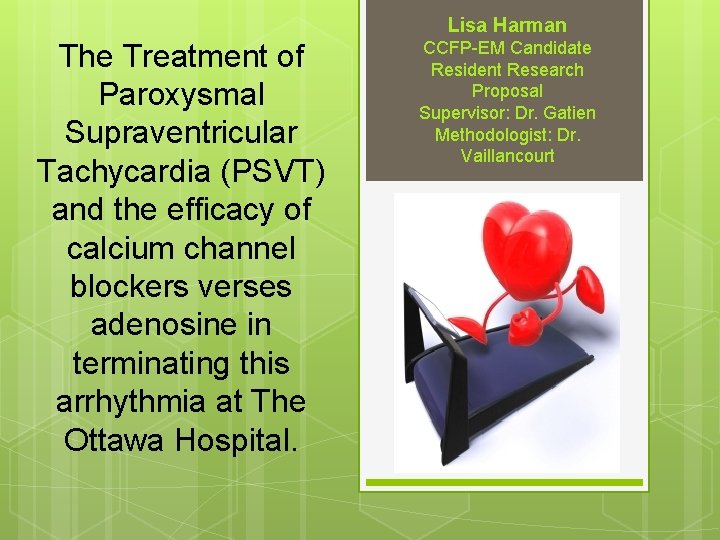 The Treatment of Paroxysmal Supraventricular Tachycardia (PSVT) and the efficacy of calcium channel blockers verses adenosine in terminating this arrhythmia at The Ottawa Hospital.

Lisa Harman
CCFP-EM Candidate
Resident Research Proposal
Supervisor: Dr. Gatien
Methodologist: Dr. Vaillancourt